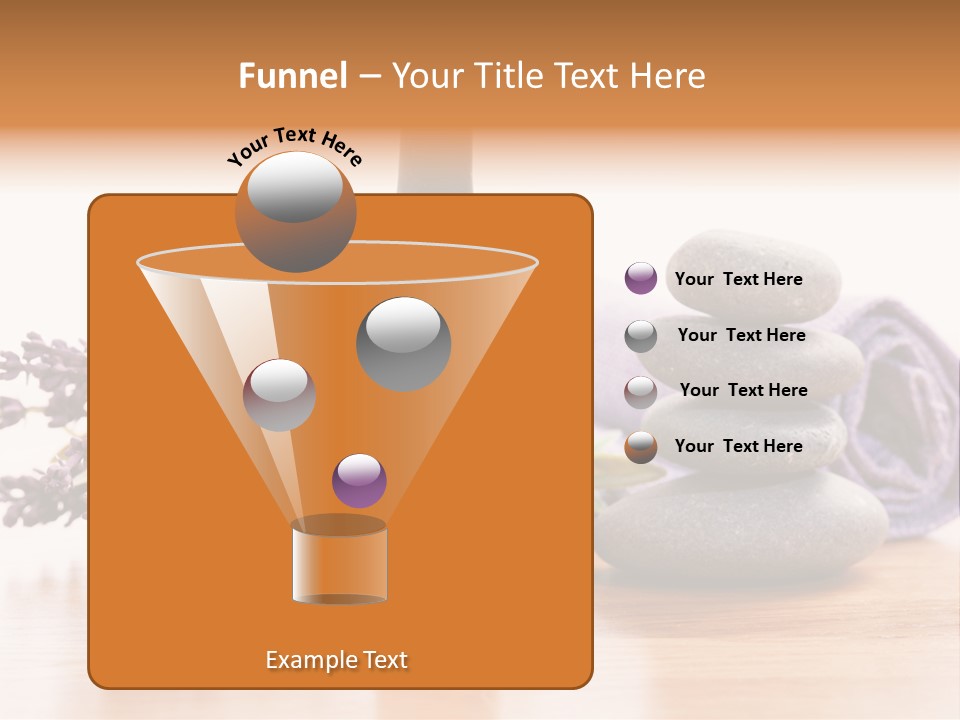 Funnel – Your Title Text Here

Your Text Here

Your Text Here

Your Text Here

Your Text Here

Your Text Here

Example Text